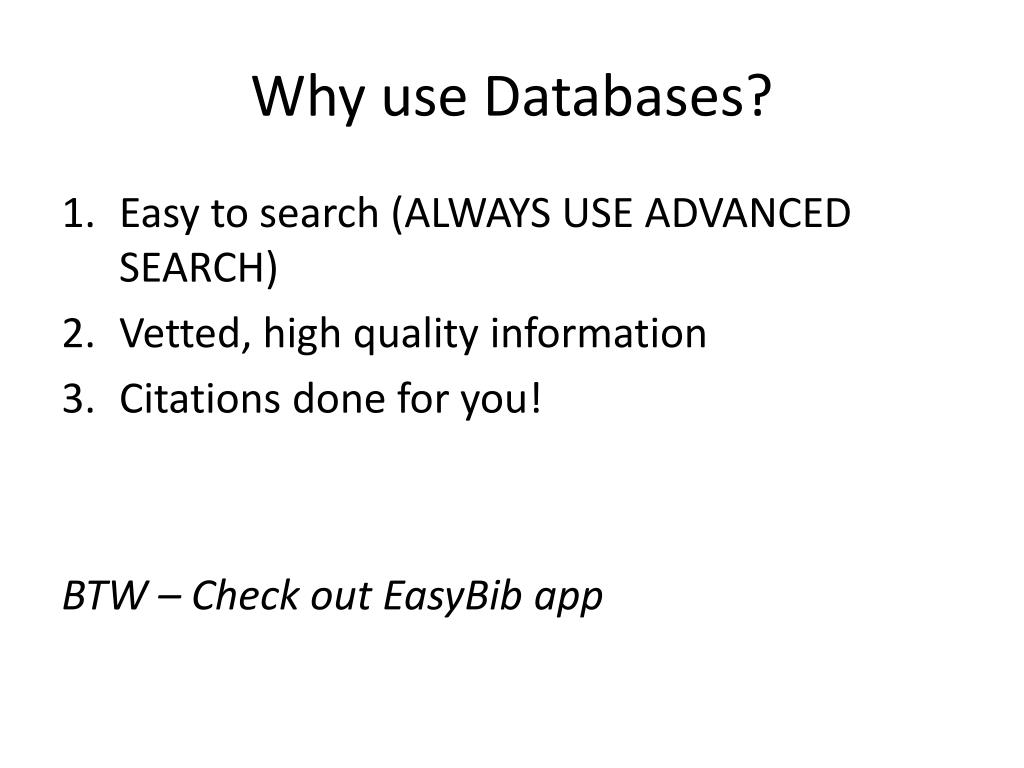 Why use Databases?

1. Easy to search (ALWAYS USE ADVANCED SEARCH)
2. Vetted, high quality information
3. Citations done for you!

BTW – Check out EasyBib app